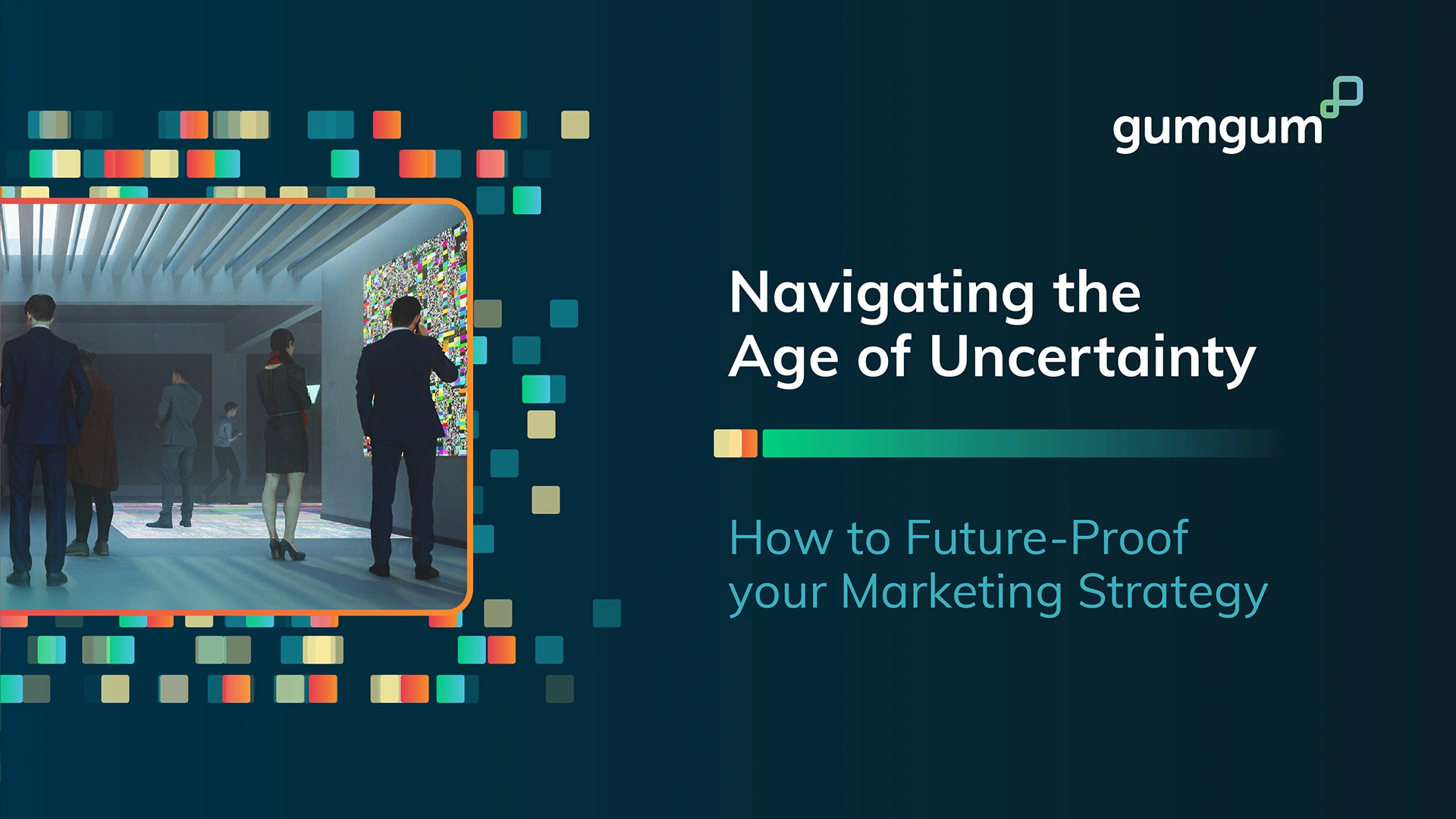 gumgum

Navigating the Age of Uncertainty

How to Future-Proof your Marketing Strategy